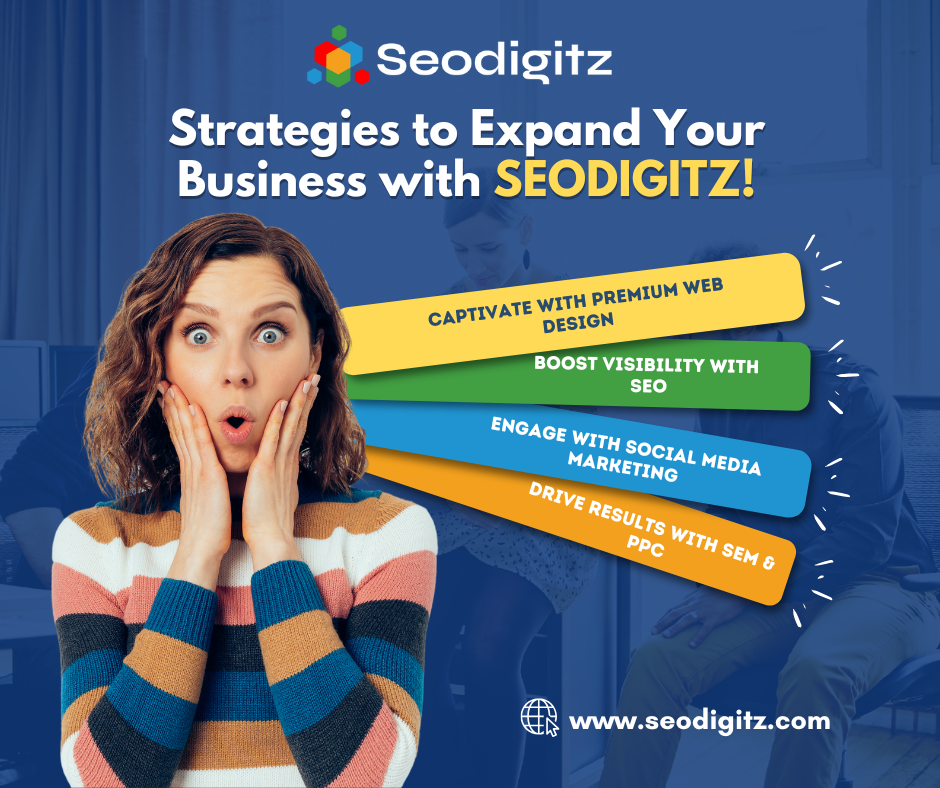 Seodigitz

Strategies to Expand Your Business with SEODIGITZ!

CAPTIVATE WITH PREMIUM WEB DESIGN

BOOST VISIBILITY WITH SEO

ENGAGE WITH SOCIAL MEDIA MARKETING

DRIVE RESULTS WITH SEM & PPC

www.seodigitz.com